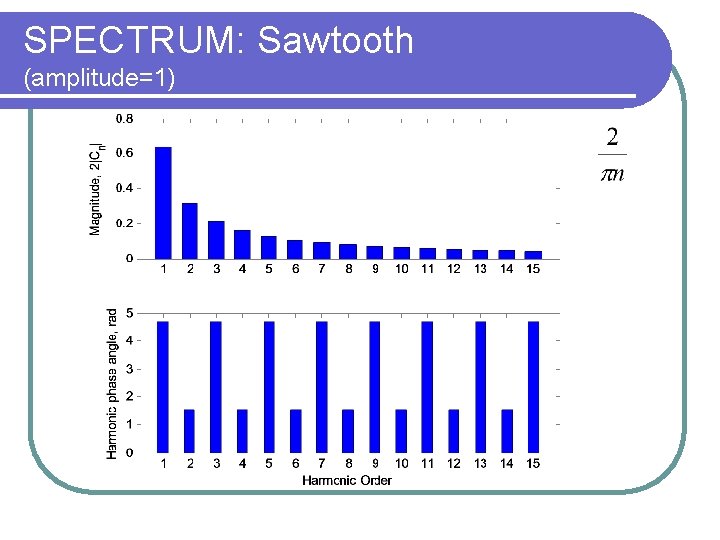 SPECTRUM: Sawtooth
(amplitude=1)

$\frac{2}{\pi n}$

Magnitude, $2|C_n|$

0.8
0.6
0.4
0.2
0

1 2 3 4 5 6 7 8 9 10 11 12 13 14 15

Harmonic phase angle, rad

5
4
3
2
1
0

1 2 3 4 5 6 7 8 9 10 11 12 13 14 15

Harmonic Order